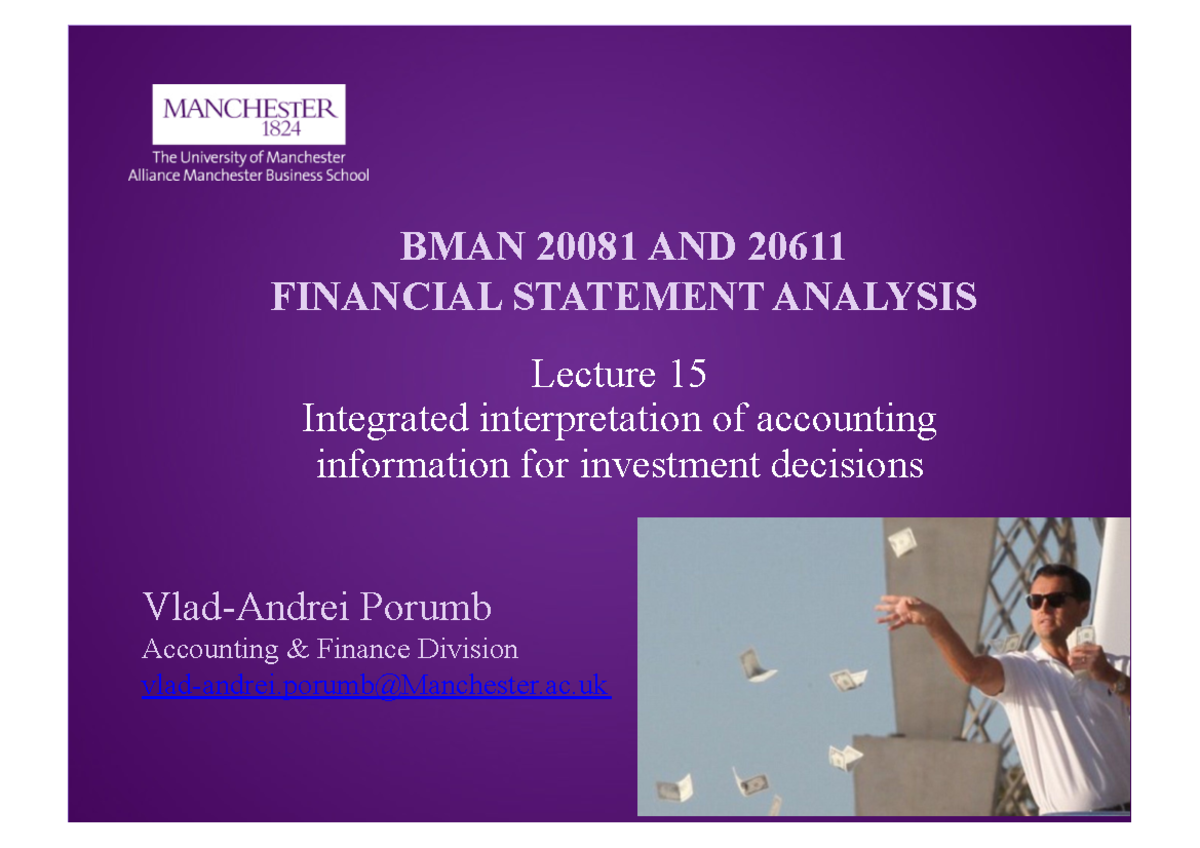 MANCHESTER
1824
The University of Manchester
Alliance Manchester Business School

BMAN 20081 AND 20611
FINANCIAL STATEMENT ANALYSIS

Lecture 15
Integrated interpretation of accounting information for investment decisions

Vlad-Andrei Porumb
Accounting & Finance Division
vlad-andrei.porumb@Manchester.ac.uk